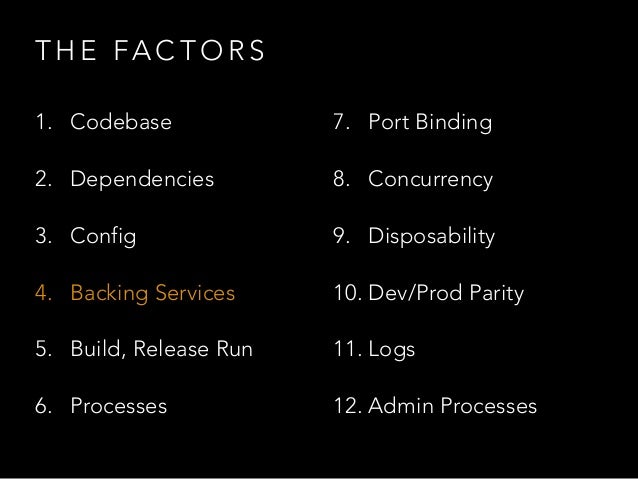 THE FACTORS

1. Codebase
2. Dependencies
3. Config
4. Backing Services
5. Build, Release Run
6. Processes

7. Port Binding
8. Concurrency
9. Disposability
10. Dev/Prod Parity
11. Logs
12. Admin Processes